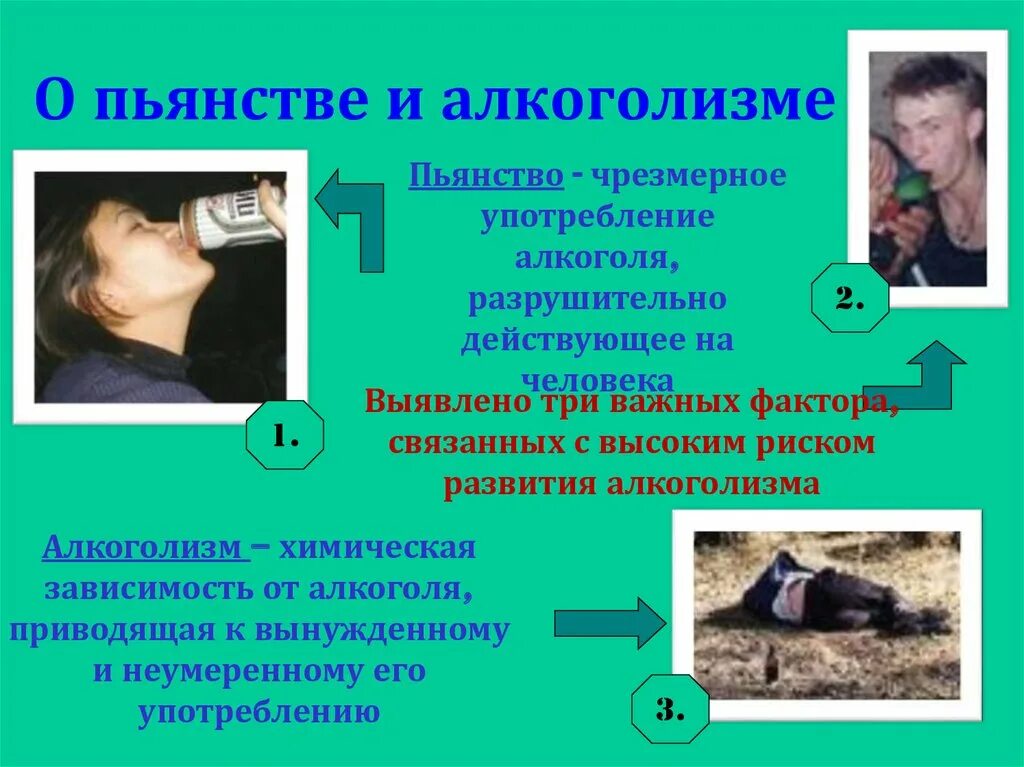 О пьянстве и алкоголизме

Пьянство - чрезмерное употребление алкоголя, разрушительно действующее на человека

2.

1.

Выявлено три важных фактора, связанных с высоким риском развития алкоголизма

Алкоголизм – химическая зависимость от алкоголя, приводящая к вынужденному и неумеренному его употреблению

3.